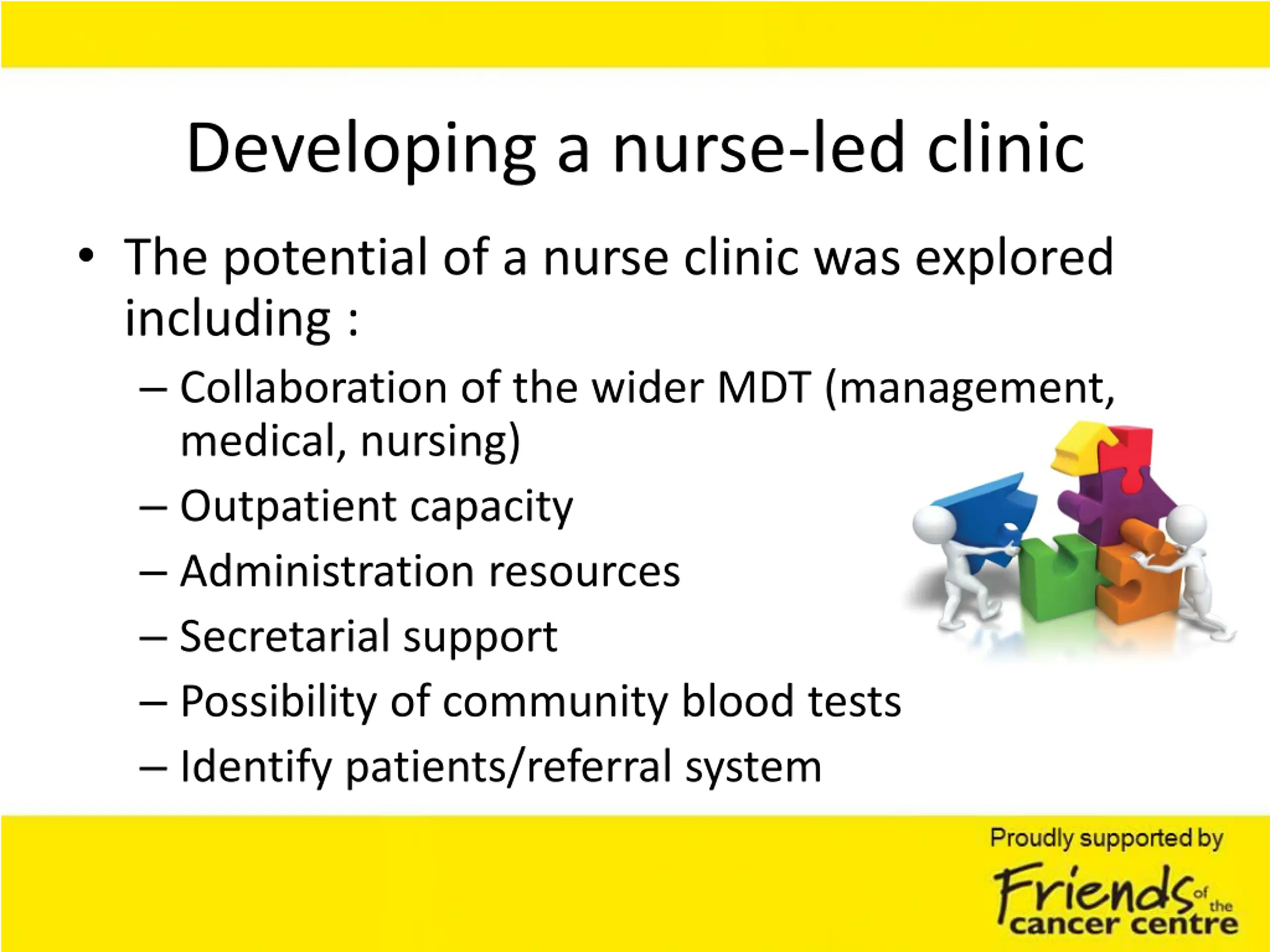 Developing a nurse-led clinic

• The potential of a nurse clinic was explored including :
– Collaboration of the wider MDT (management, medical, nursing)
– Outpatient capacity
– Administration resources
– Secretarial support
– Possibility of community blood tests
– Identify patients/referral system

Proudly supported by
Friends of the cancer centre